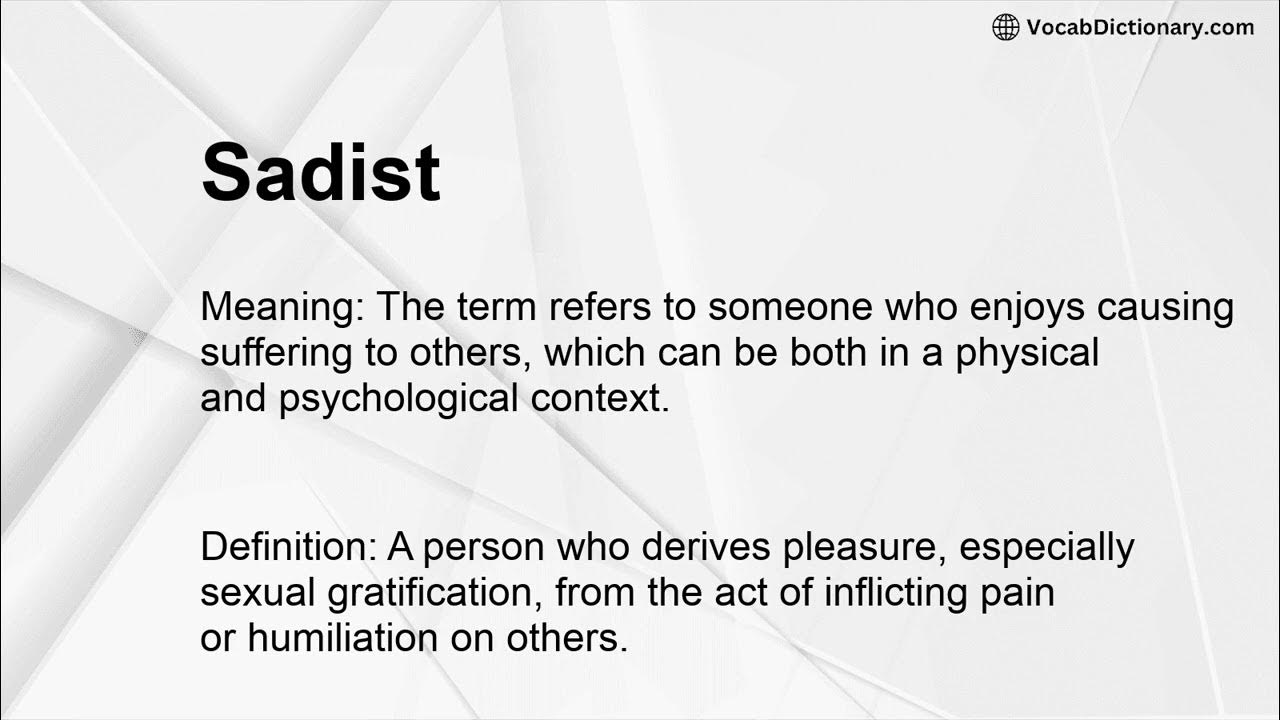 VocabDictionary.com

Sadist

Meaning: The term refers to someone who enjoys causing suffering to others, which can be both in a physical and psychological context.

Definition: A person who derives pleasure, especially sexual gratification, from the act of inflicting pain or humiliation on others.